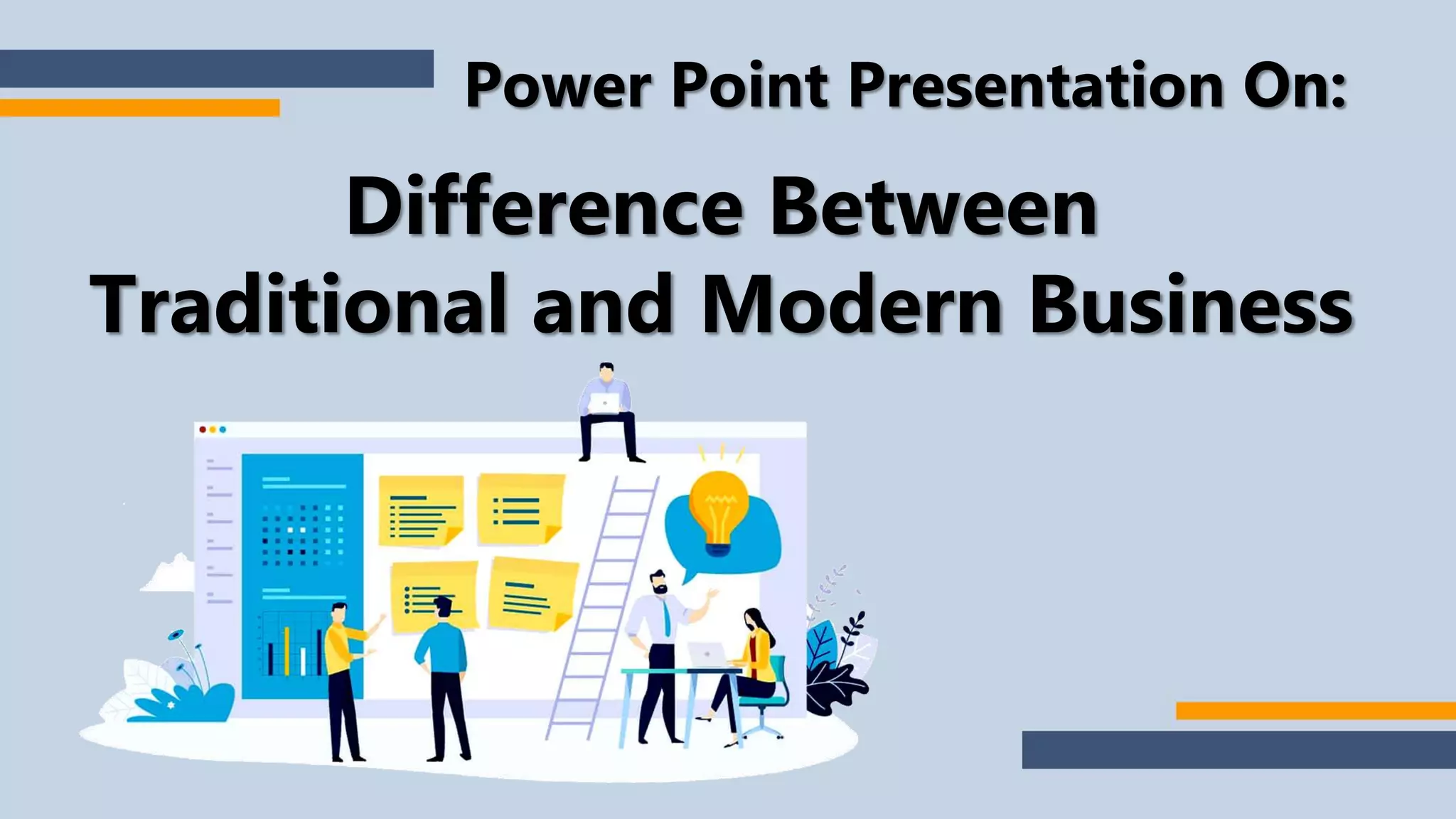 Power Point Presentation On:

Difference Between Traditional and Modern Business